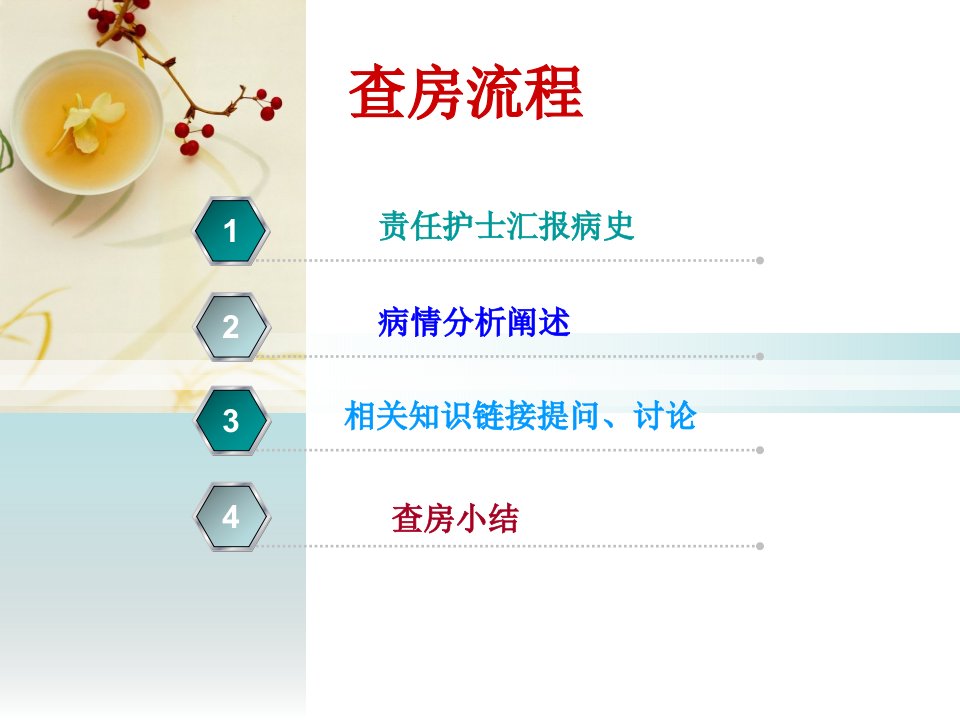 查房流程

1 责任护士汇报病史

2 病情分析阐述

3 相关知识链接提问、讨论

4 查房小结